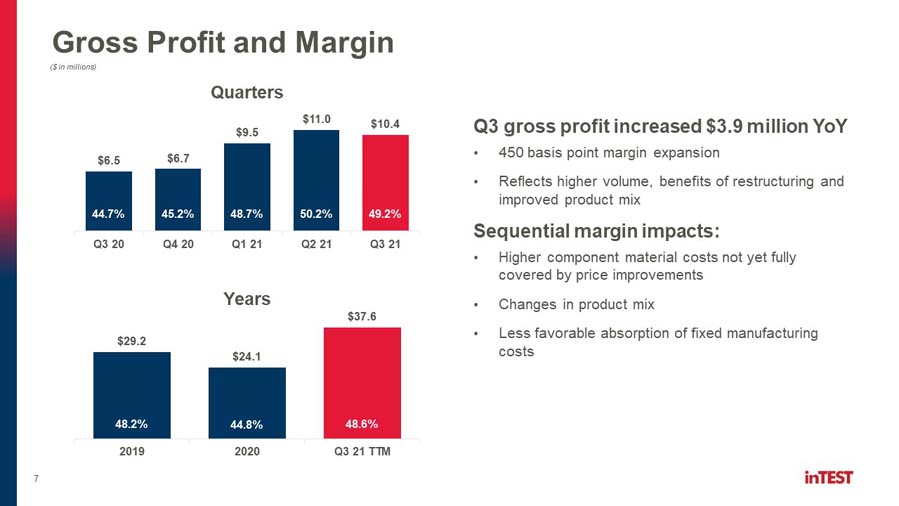 Gross Profit and Margin

($ in millions)

Quarters

$6.5
44.7%
Q3 20

$6.7
45.2%
Q4 20

$9.5
48.7%
Q1 21

$11.0
50.2%
Q2 21

$10.4
49.2%
Q3 21

Years

$29.2
48.2%
2019

$24.1
44.8%
2020

$37.6
48.6%
Q3 21 TTM

Q3 gross profit increased $3.9 million YoY

• 450 basis point margin expansion
• Reflects higher volume, benefits of restructuring and improved product mix

Sequential margin impacts:

• Higher component material costs not yet fully covered by price improvements
• Changes in product mix
• Less favorable absorption of fixed manufacturing costs

7

inTEST